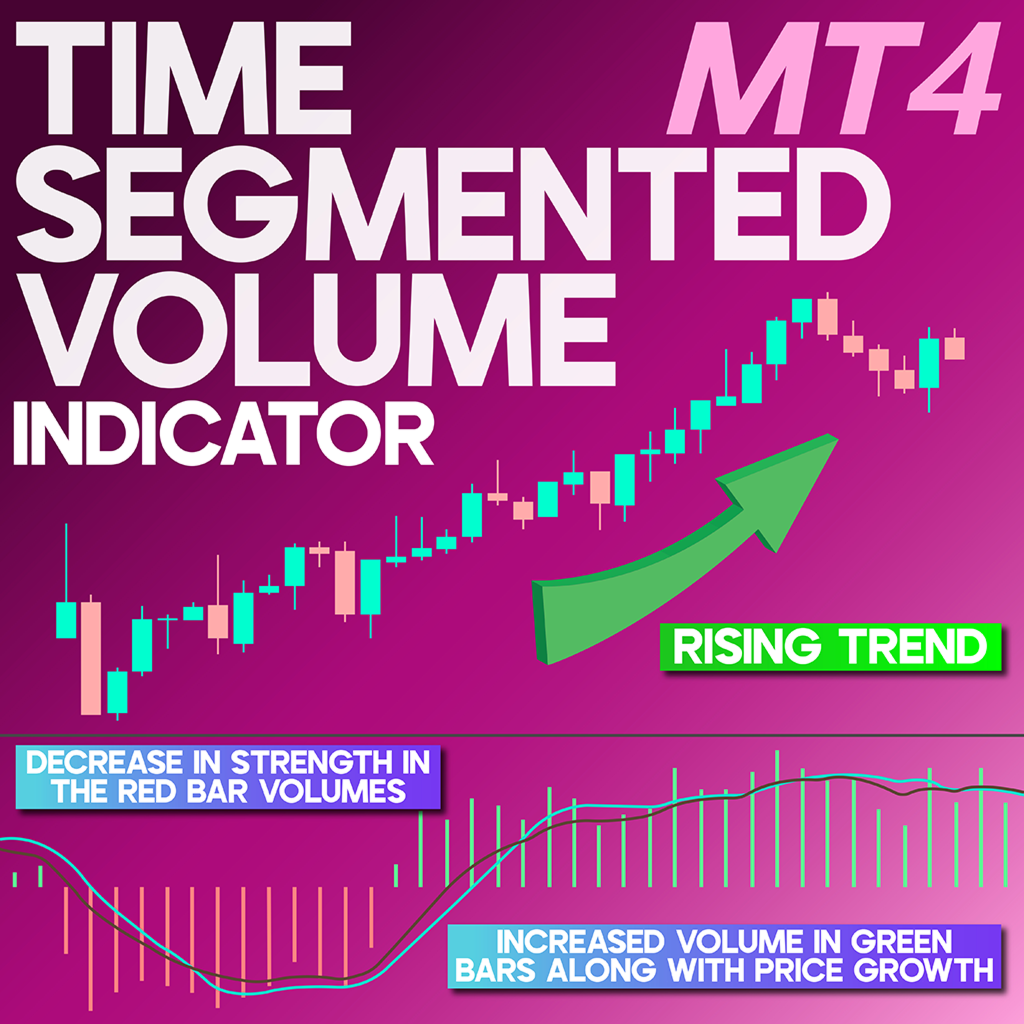 TIME SEGMENTED VOLUME INDICATOR

MT4

RISING TREND

DECREASE IN STRENGTH IN THE RED BAR VOLUMES

INCREASED VOLUME IN GREEN BARS ALONG WITH PRICE GROWTH